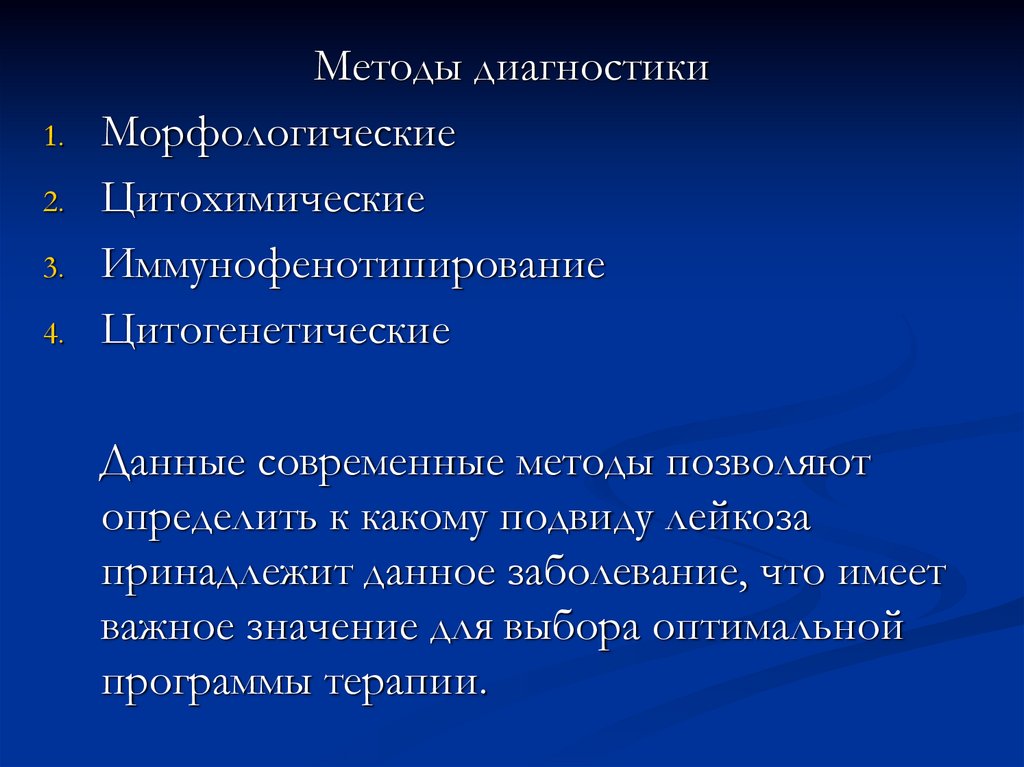 Методы диагностики

1. Морфологические
2. Цитохимические
3. Иммунофенотипирование
4. Цитогенетические

Данные современные методы позволяют определить к какому подвиду лейкоза принадлежит данное заболевание, что имеет важное значение для выбора оптимальной программы терапии.